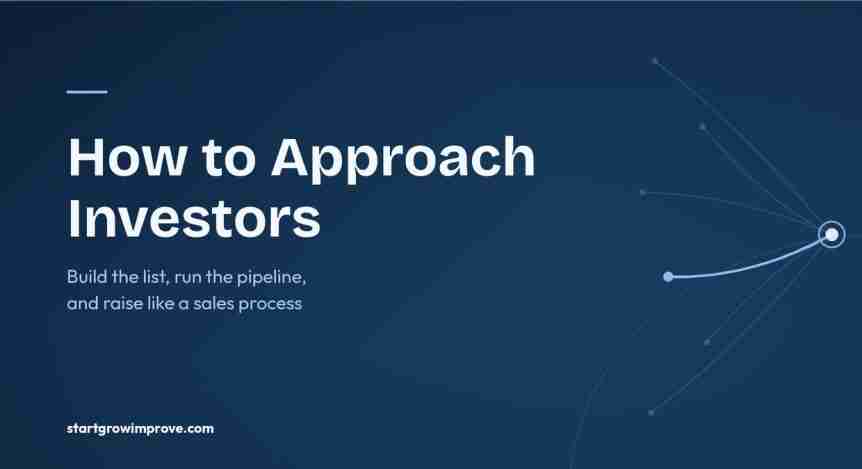 How to Approach Investors

Build the list, run the pipeline, and raise like a sales process

startgrowimprove.com